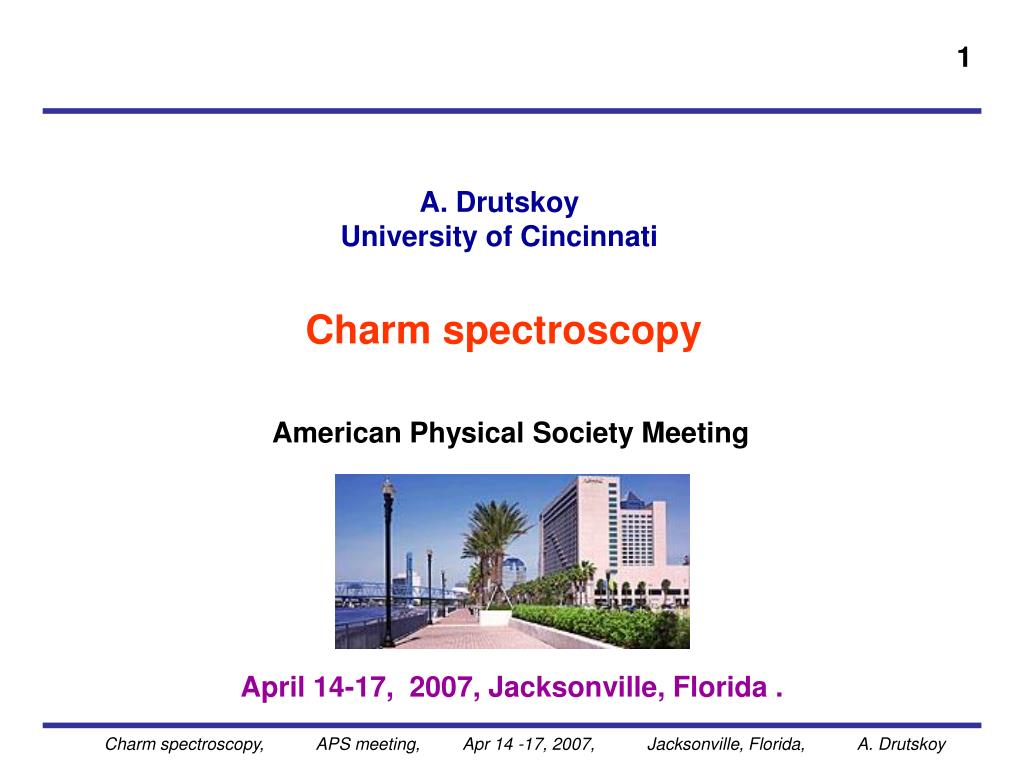 1

A. Drutskoy
University of Cincinnati

Charm spectroscopy

American Physical Society Meeting

April 14-17, 2007, Jacksonville, Florida .

Charm spectroscopy, APS meeting, Apr 14 -17, 2007, Jacksonville, Florida, A. Drutskoy